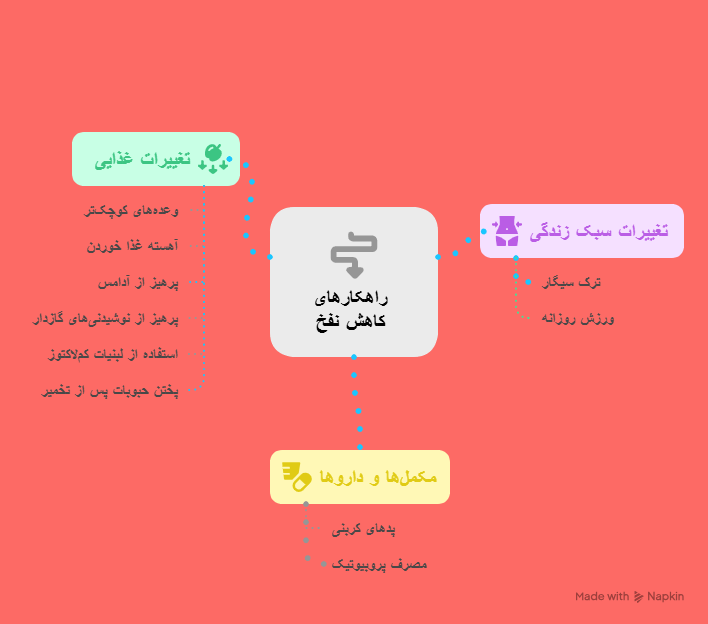 راهکارهای
کاهش نفخ

تغییرات غذایی

وعده‌های کوچکتر

آهسته غذا خوردن

پرهیز از آدامس

پرهیز از نوشیدنی‌های گازدار

استفاده از لبنیات کم‌لاکتوز

پختن حبوبات پس از تخمیر

تغییرات سبک زندگی

ترک سیگار

ورزش روزانه

مکمل‌ها و داروها

پدهای کربنی

مصرف پروبیوتیک

Made with Napkin